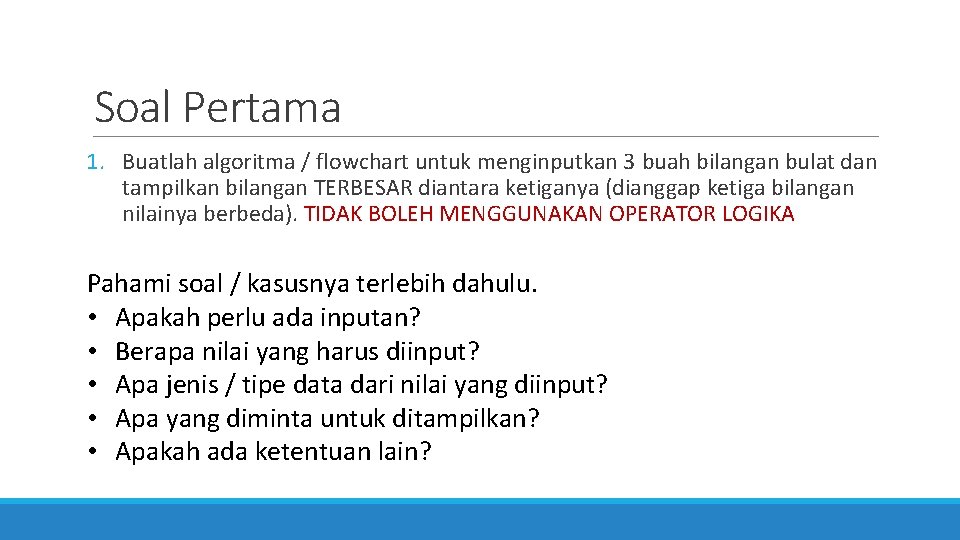 Soal Pertama

1. Buatlah algoritma / flowchart untuk menginputkan 3 buah bilangan bulat dan tampilkan bilangan TERBESAR diantara ketiganya (dianggap ketiga bilangan nilainya berbeda). TIDAK BOLEH MENGGUNAKAN OPERATOR LOGIKA

Pahami soal / kasusnya terlebih dahulu.
• Apakah perlu ada inputan?
• Berapa nilai yang harus diinput?
• Apa jenis / tipe data dari nilai yang diinput?
• Apa yang diminta untuk ditampilkan?
• Apakah ada ketentuan lain?